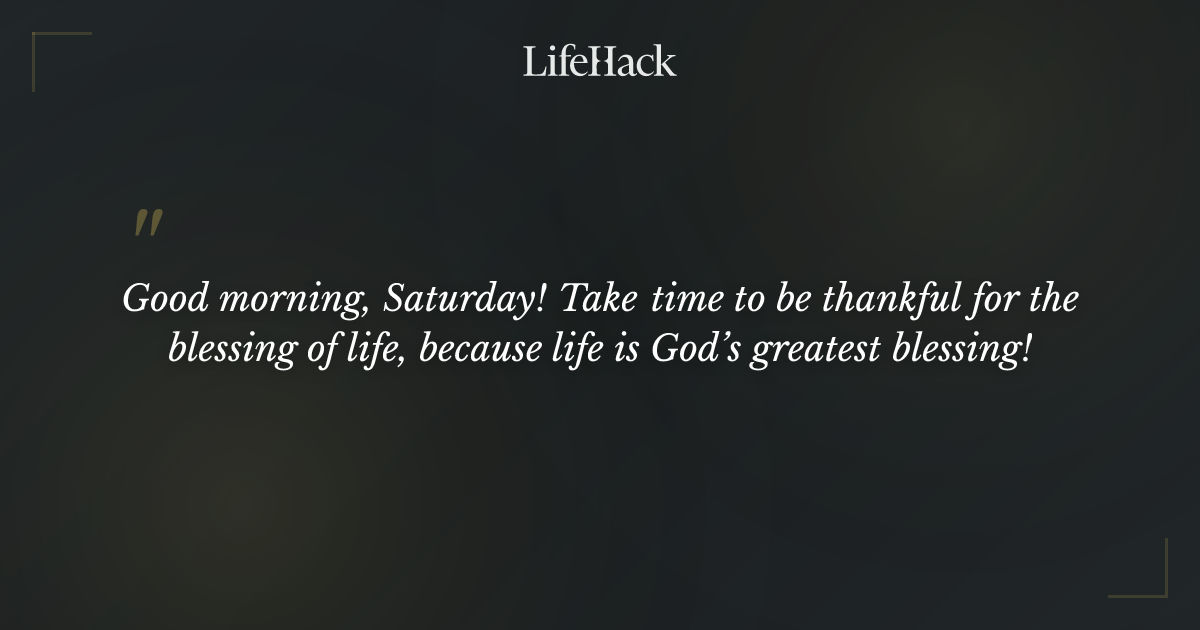 LifeHack

"

Good morning, Saturday! Take time to be thankful for the blessing of life, because life is God's greatest blessing!